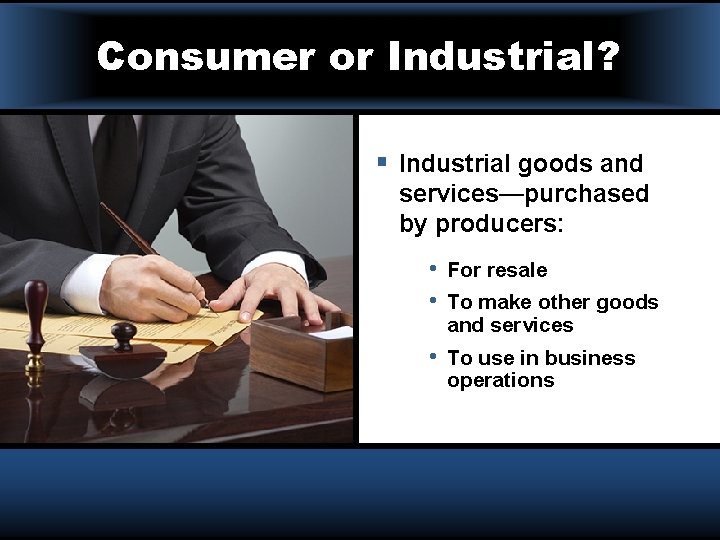 Consumer or Industrial?

▪ Industrial goods and services—purchased by producers:

• For resale
• To make other goods and services
• To use in business operations